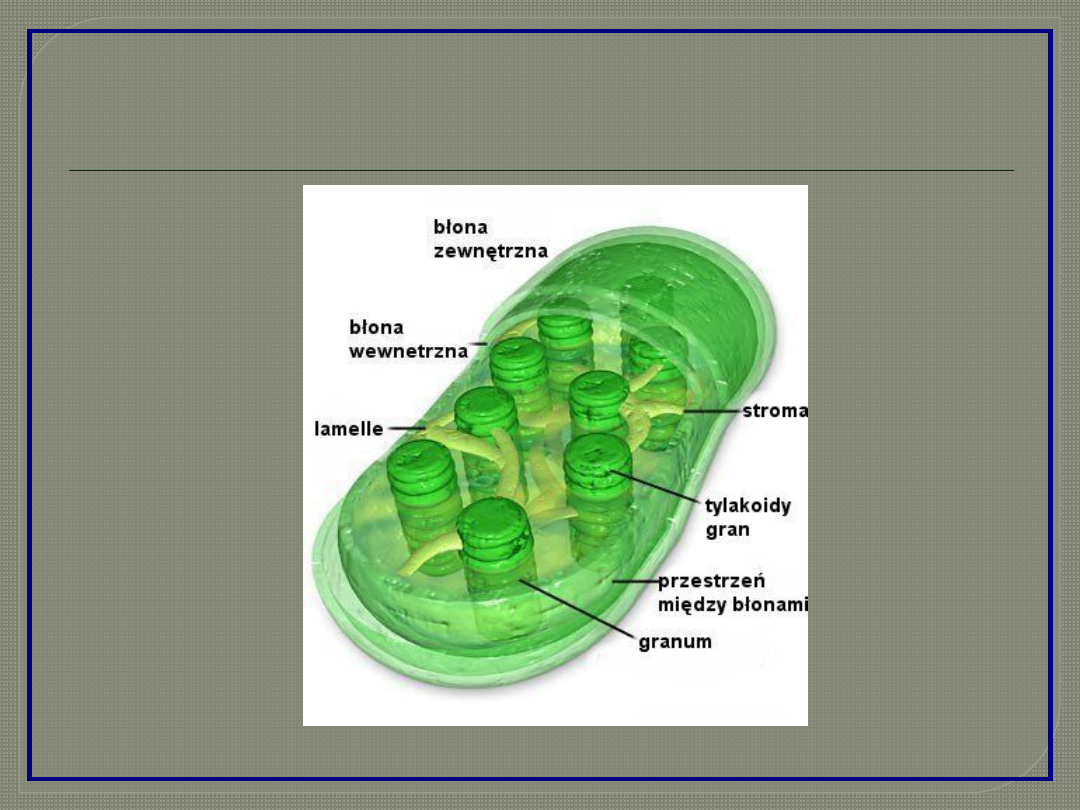 błona zewnętrzna

błona wewnetrzna

lamelle

stroma

tylakoidy gran

przestrzeń między błonami

granum